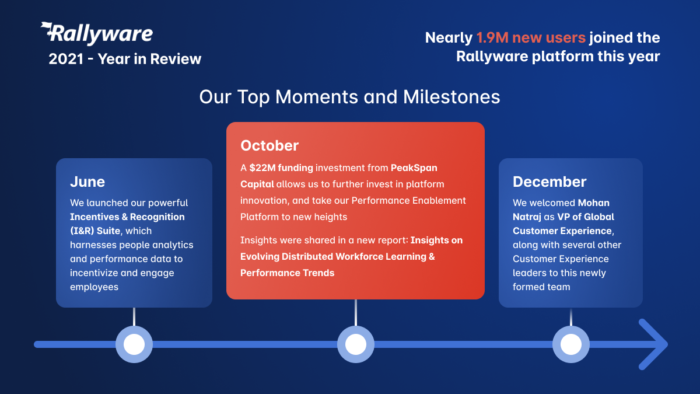 Rallyware
2021 - Year in Review

Nearly 1.9M new users joined the Rallyware platform this year

Our Top Moments and Milestones

June
We launched our powerful Incentives & Recognition (I&R) Suite, which harnesses people analytics and performance data to incentivize and engage employees

October
A $22M funding investment from PeakSpan Capital allows us to further invest in platform innovation, and take our Performance Enablement Platform to new heights

Insights were shared in a new report: Insights on Evolving Distributed Workforce Learning & Performance Trends

December
We welcomed Mohan Natraj as VP of Global Customer Experience, along with several other Customer Experience leaders to this newly formed team